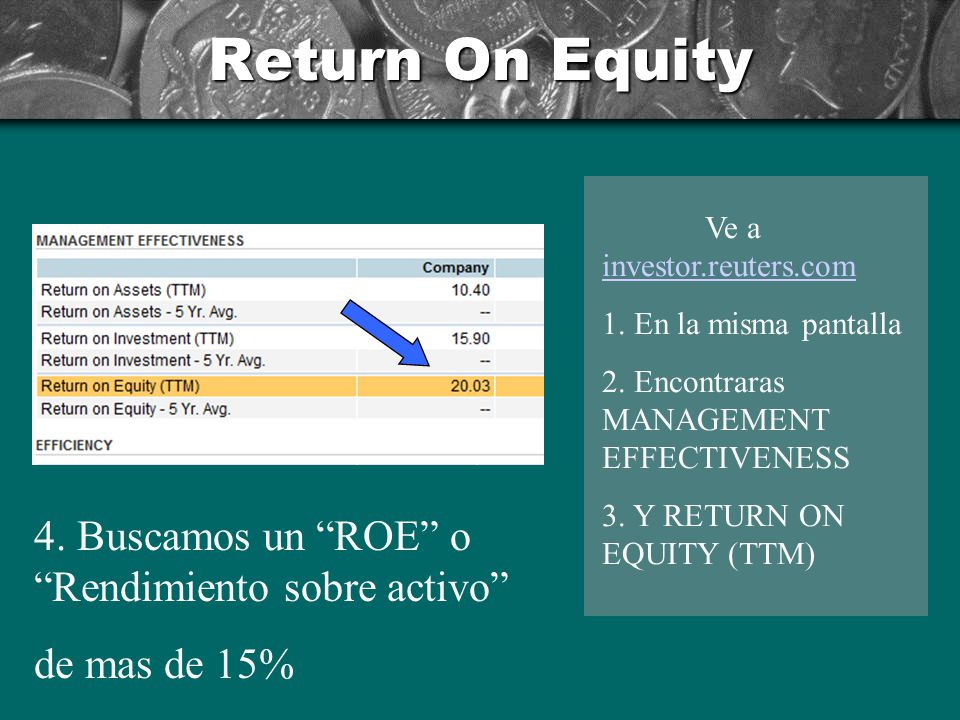 Return On Equity

MANAGEMENT EFFECTIVENESS

| | Company |
|---|---|
| Return on Assets (TTM) | 10.40 |
| Return on Assets - 5 Yr. Avg. | -- |
| Return on Investment (TTM) | 15.90 |
| Return on Investment - 5 Yr. Avg. | -- |
| Return on Equity (TTM) | 20.03 |
| Return on Equity - 5 Yr. Avg. | -- |

EFFICIENCY

4. Buscamos un “ROE” o “Rendimiento sobre activo”

de mas de 15%

Ve a investor.reuters.com

1. En la misma pantalla

2. Encontraras MANAGEMENT EFFECTIVENESS

3. Y RETURN ON EQUITY (TTM)